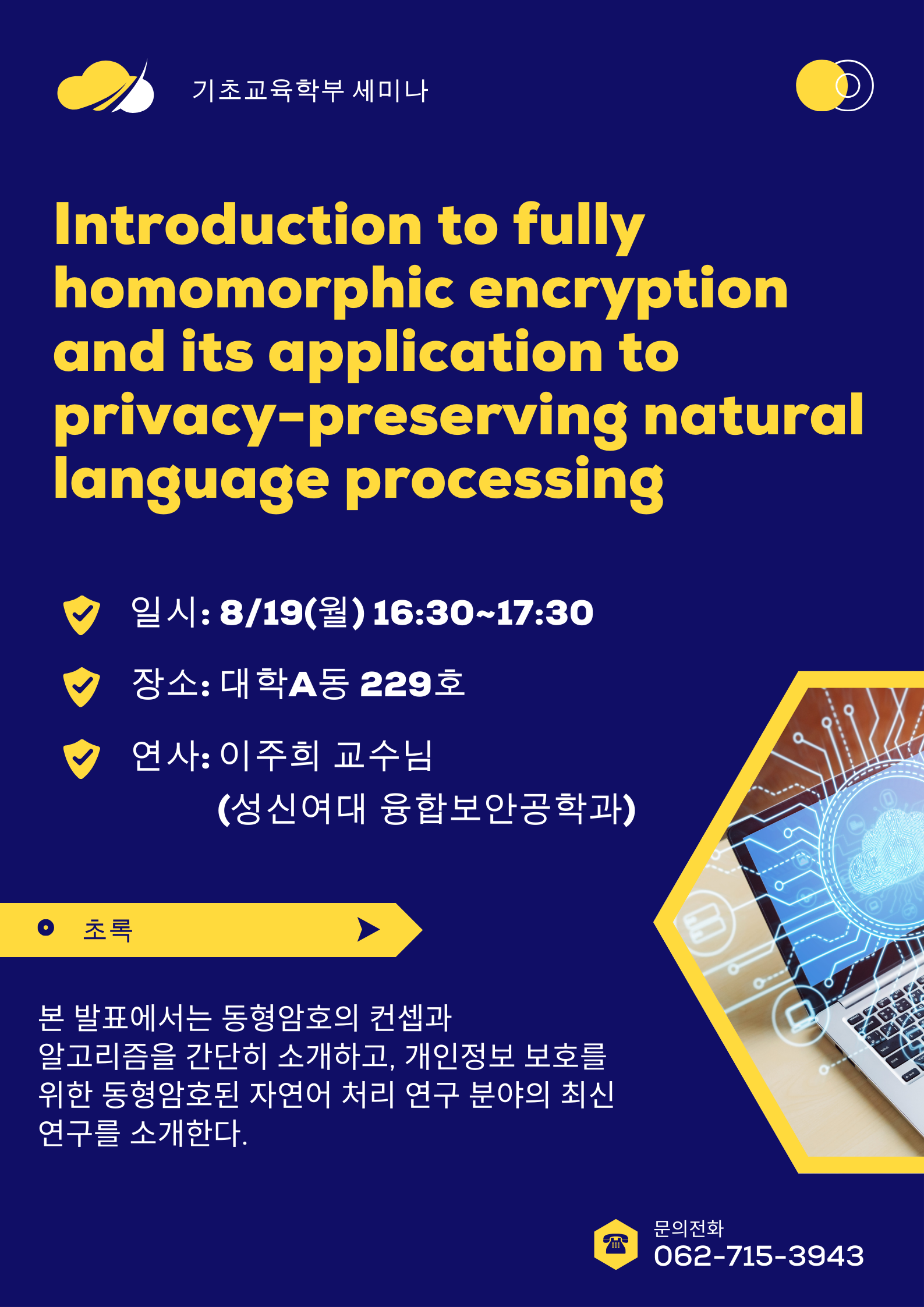 기초교육학부 세미나

Introduction to fully homomorphic encryption and its application to privacy-preserving natural language processing

일시: 8/19(월) 16:30~17:30

장소: 대학A동 229호

연사: 이주희 교수님 (성신여대 융합보안공학과)

초록

본 발표에서는 동형암호의 컨셉과 알고리즘을 간단히 소개하고, 개인정보 보호를 위한 동형암호된 자연어 처리 연구 분야의 최신 연구를 소개한다.

문의전화
062-715-3943